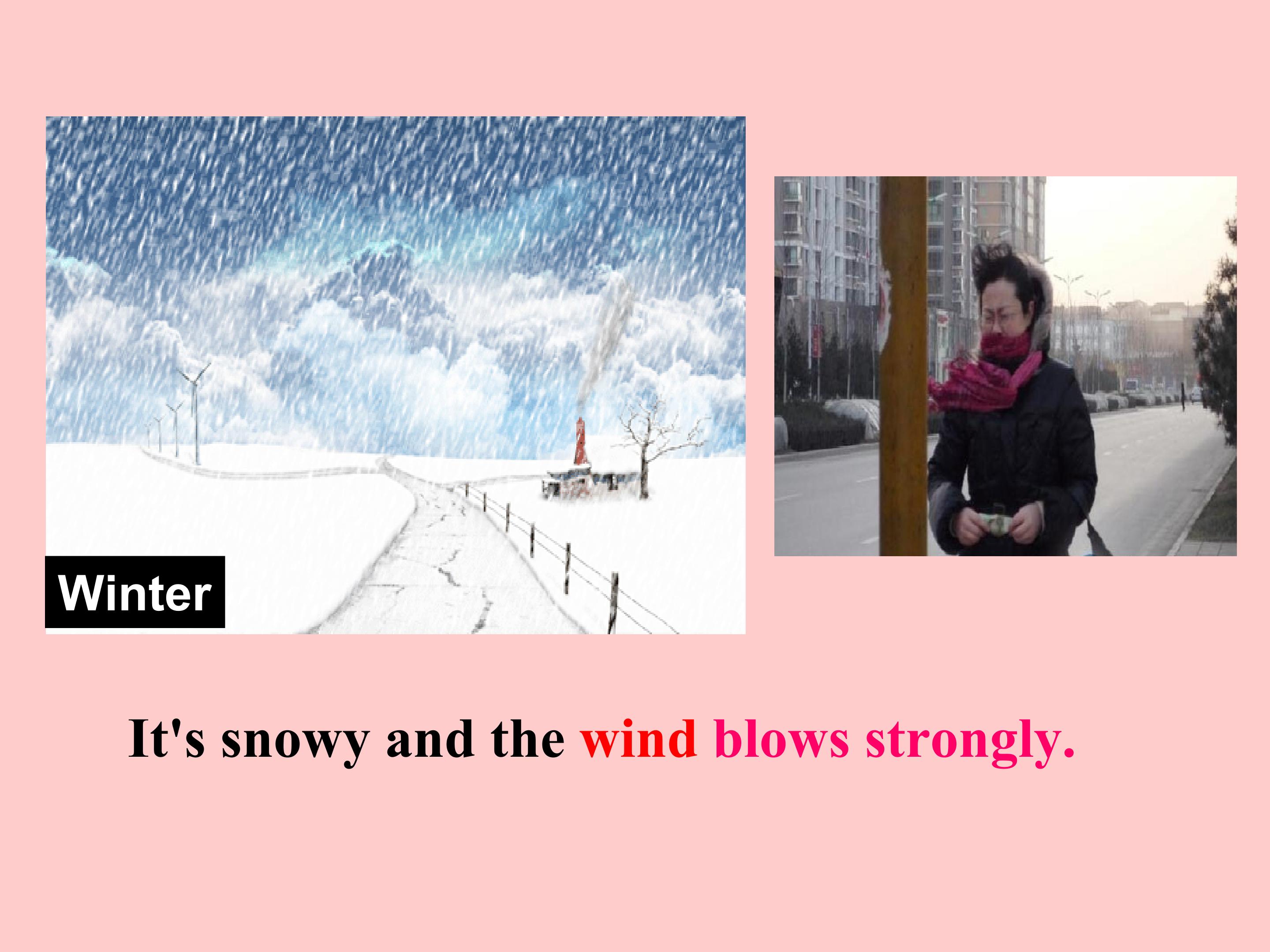 Winter

It's snowy and the wind blows strongly.